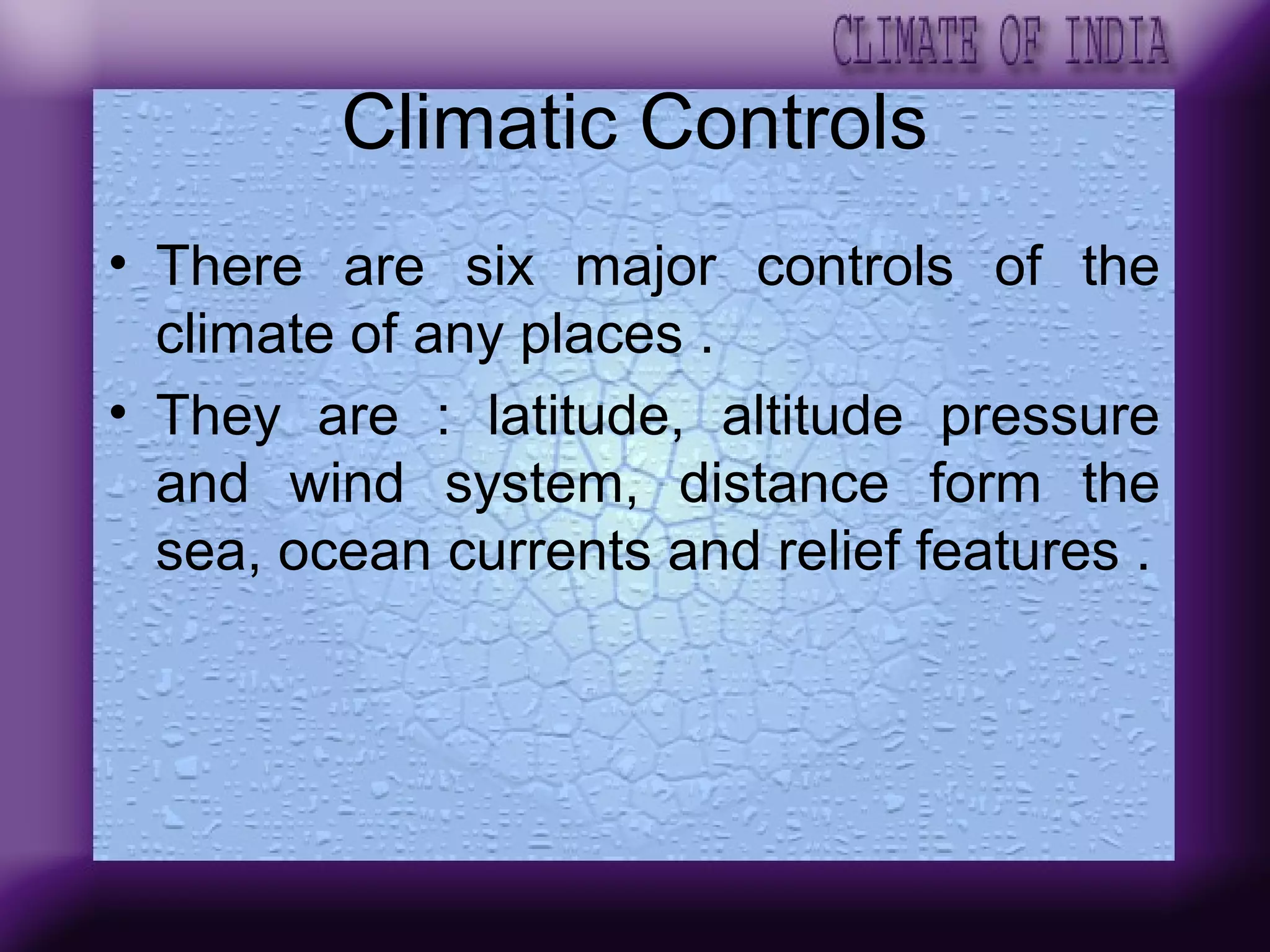 CLIMATE OF INDIA

Climatic Controls

• There are six major controls of the climate of any places .

• They are : latitude, altitude pressure and wind system, distance form the sea, ocean currents and relief features .